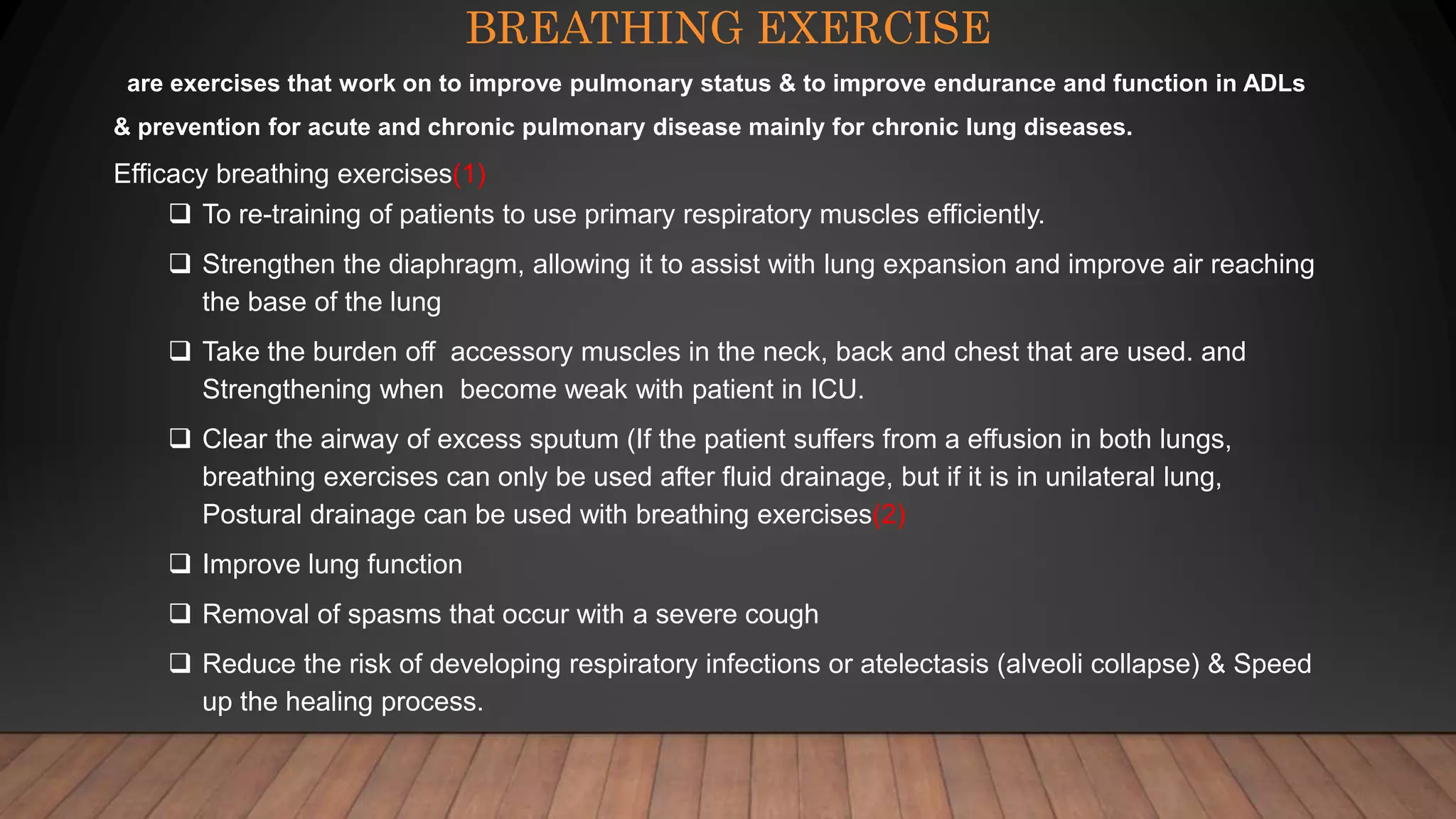 BREATHING EXERCISE

are exercises that work on to improve pulmonary status & to improve endurance and function in ADLs & prevention for acute and chronic pulmonary disease mainly for chronic lung diseases.

Efficacy breathing exercises(1)

❑ To re-training of patients to use primary respiratory muscles efficiently.

❑ Strengthen the diaphragm, allowing it to assist with lung expansion and improve air reaching the base of the lung

❑ Take the burden off accessory muscles in the neck, back and chest that are used. and Strengthening when become weak with patient in ICU.

❑ Clear the airway of excess sputum (If the patient suffers from a effusion in both lungs, breathing exercises can only be used after fluid drainage, but if it is in unilateral lung, Postural drainage can be used with breathing exercises(2)

❑ Improve lung function

❑ Removal of spasms that occur with a severe cough

❑ Reduce the risk of developing respiratory infections or atelectasis (alveoli collapse) & Speed up the healing process.